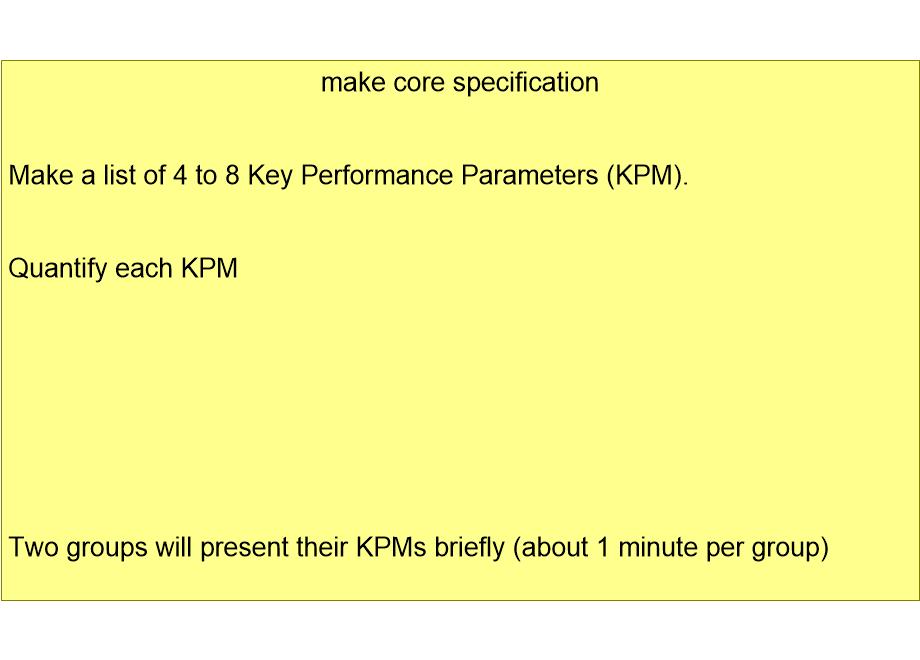 make core specification

Make a list of 4 to 8 Key Performance Parameters (KPM).

Quantify each KPM

Two groups will present their KPMs briefly (about 1 minute per group)